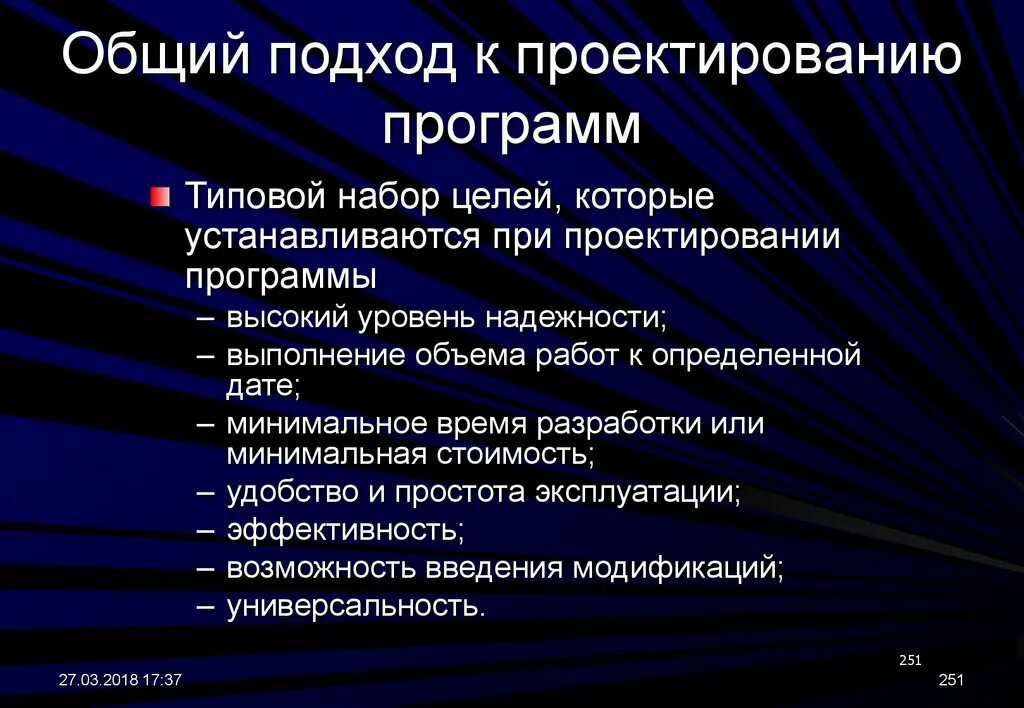 Общий подход к проектированию программ

Типовой набор целей, которые устанавливаются при проектировании программы

– высокий уровень надежности;
– выполнение объема работ к определенной дате;
– минимальное время разработки или минимальная стоимость;
– удобство и простота эксплуатации;
– эффективность;
– возможность введения модификаций;
– универсальность.

251

27.03.2018 17:37

251